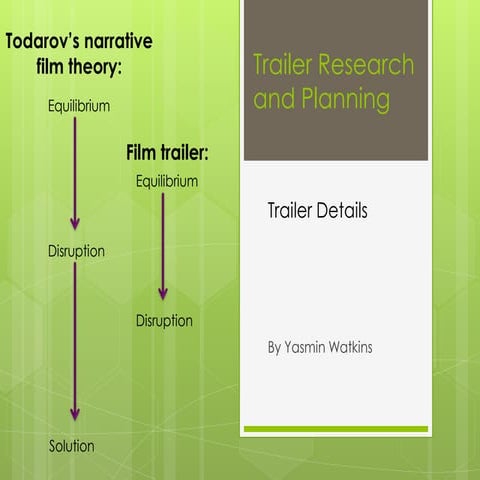 Todarov's narrative film theory:

Equilibrium

Disruption

Solution

Film trailer:

Equilibrium

Disruption

Trailer Research and Planning

Trailer Details

By Yasmin Watkins